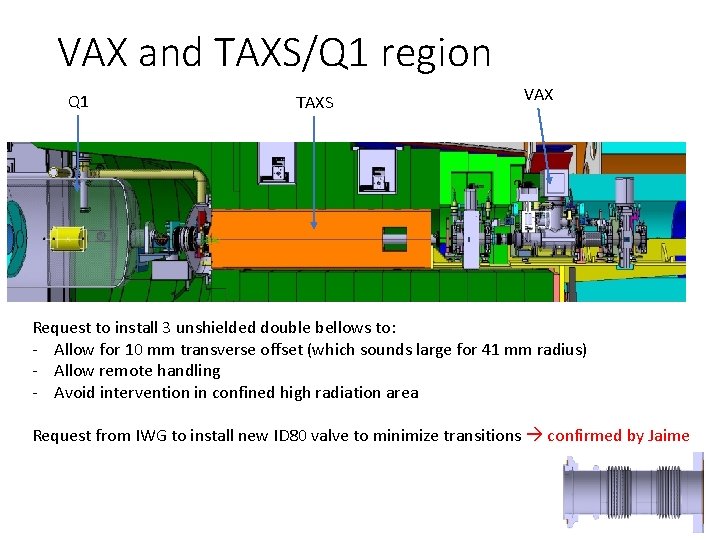 VAX and TAXS/Q1 region

Q1

TAXS

VAX

Request to install 3 unshielded double bellows to:
- Allow for 10 mm transverse offset (which sounds large for 41 mm radius)
- Allow remote handling
- Avoid intervention in confined high radiation area

Request from IWG to install new ID80 valve to minimize transitions → confirmed by Jaime